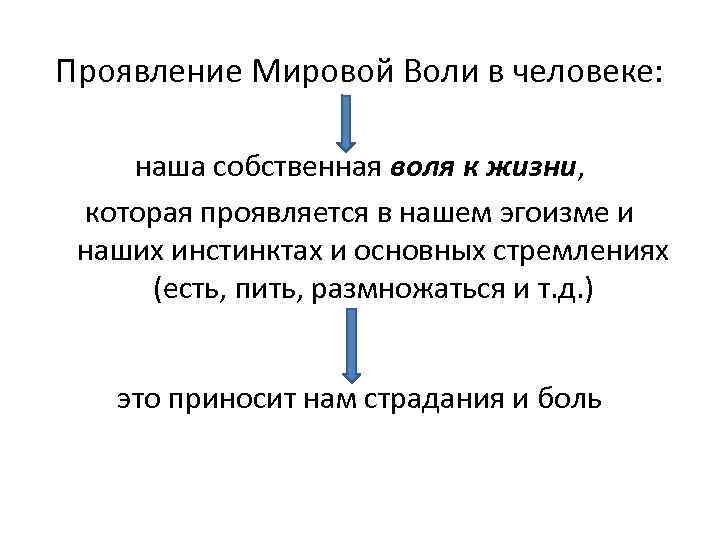 Проявление Мировой Воли в человеке:

наша собственная воля к жизни, которая проявляется в нашем эгоизме и наших инстинктах и основных стремлениях (есть, пить, размножаться и т.д.)

это приносит нам страдания и боль